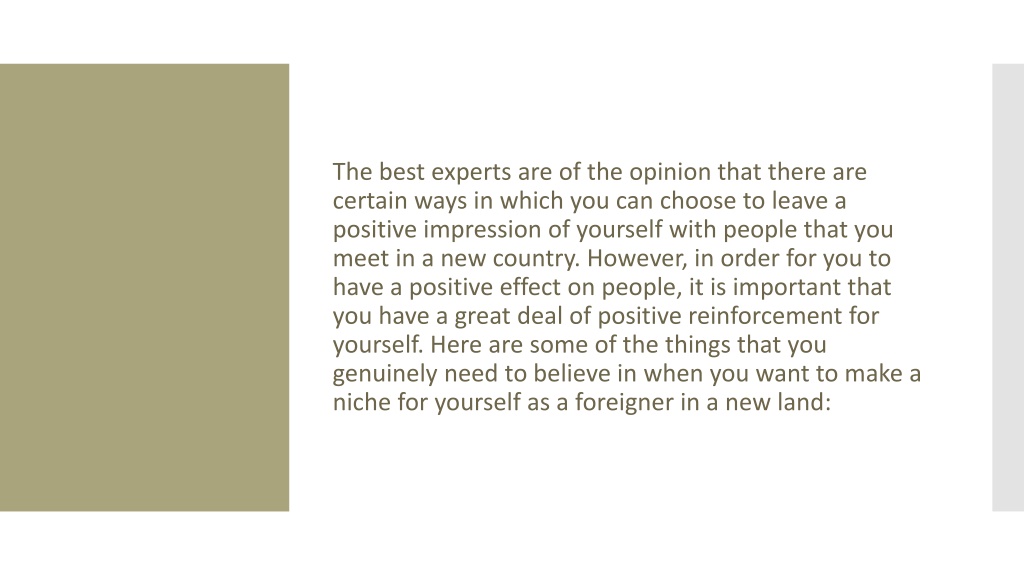 The best experts are of the opinion that there are certain ways in which you can choose to leave a positive impression of yourself with people that you meet in a new country. However, in order for you to have a positive effect on people, it is important that you have a great deal of positive reinforcement for yourself. Here are some of the things that you genuinely need to believe in when you want to make a niche for yourself as a foreigner in a new land: